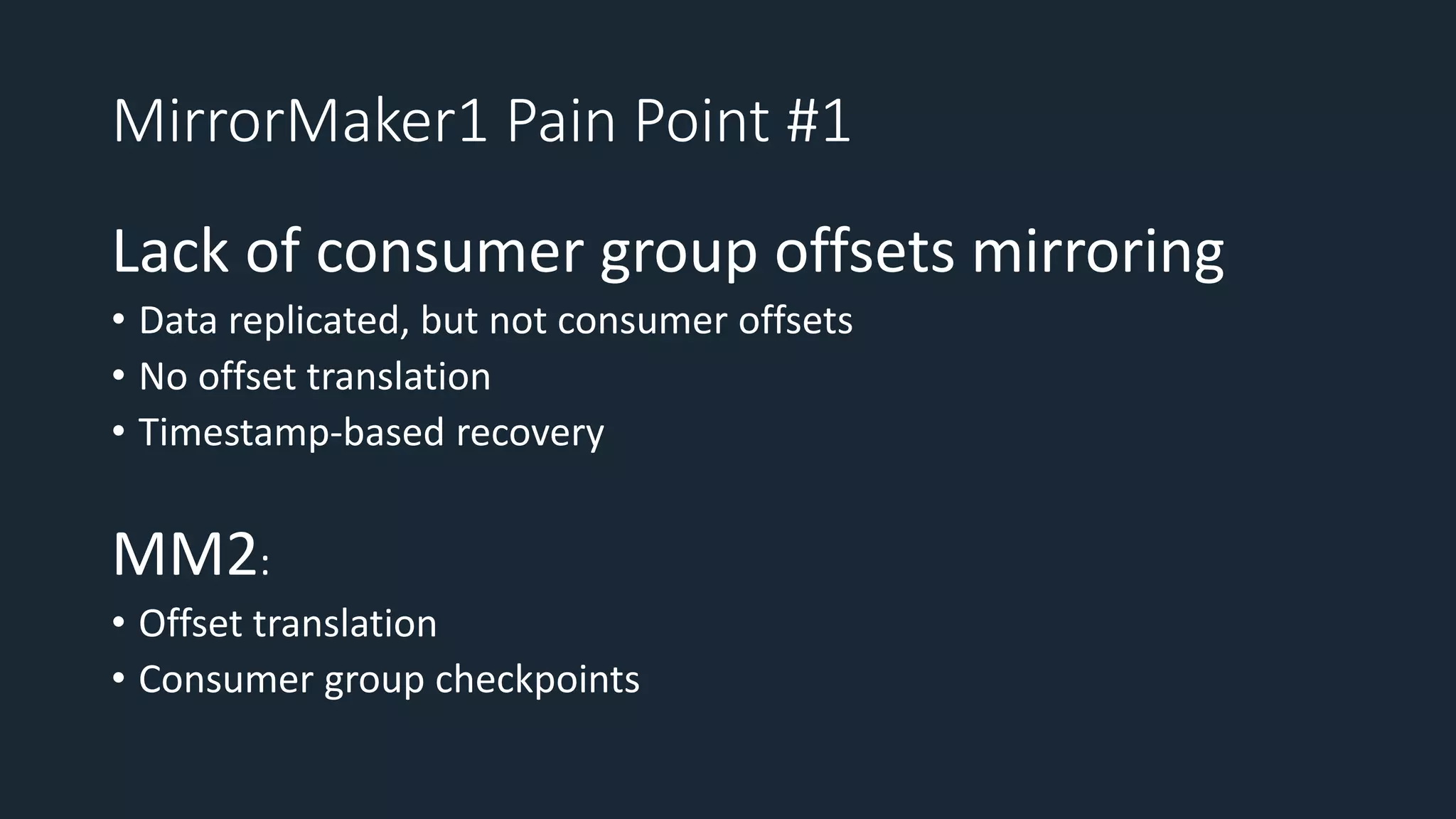 MirrorMaker1 Pain Point #1

Lack of consumer group offsets mirroring

• Data replicated, but not consumer offsets
• No offset translation
• Timestamp-based recovery

MM2:

• Offset translation
• Consumer group checkpoints